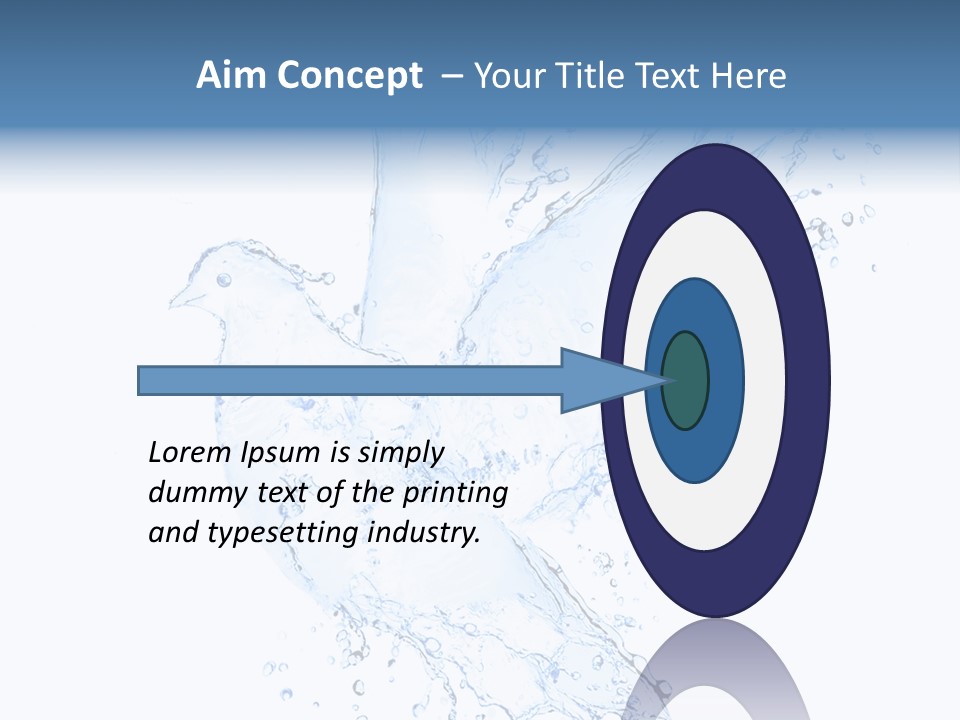 Aim Concept – Your Title Text Here

Lorem Ipsum is simply dummy text of the printing and typesetting industry.